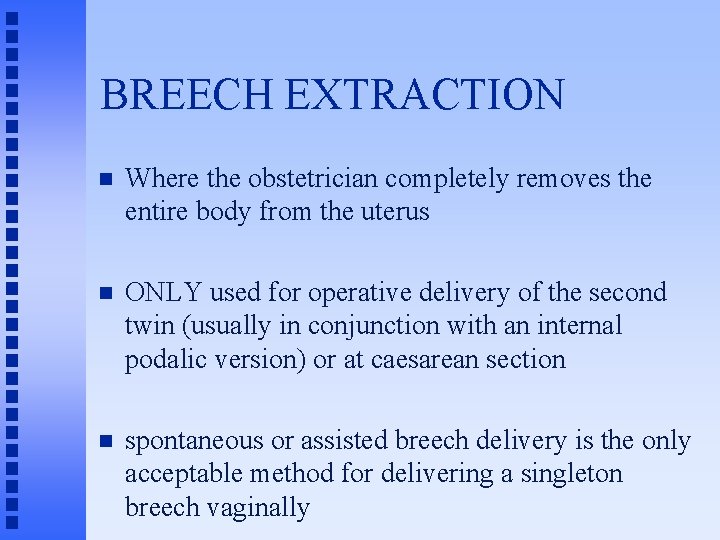 BREECH EXTRACTION

- Where the obstetrician completely removes the entire body from the uterus

- ONLY used for operative delivery of the second twin (usually in conjunction with an internal podalic version) or at caesarean section

- spontaneous or assisted breech delivery is the only acceptable method for delivering a singleton breech vaginally